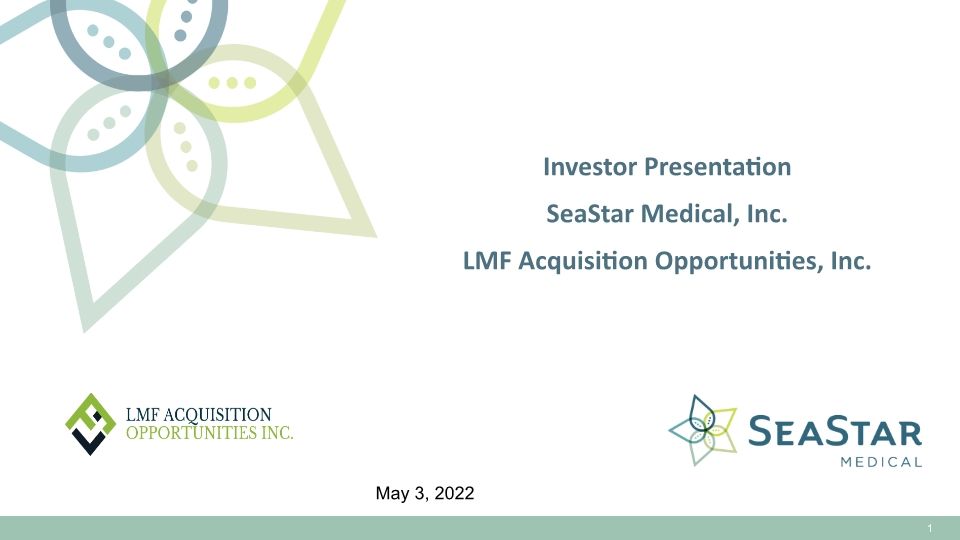 Investor Presentation

SeaStar Medical, Inc.

LMF Acquisition Opportunities, Inc.

LMF ACQUISITION OPPORTUNITIES INC.

SEASTAR MEDICAL

May 3, 2022

1